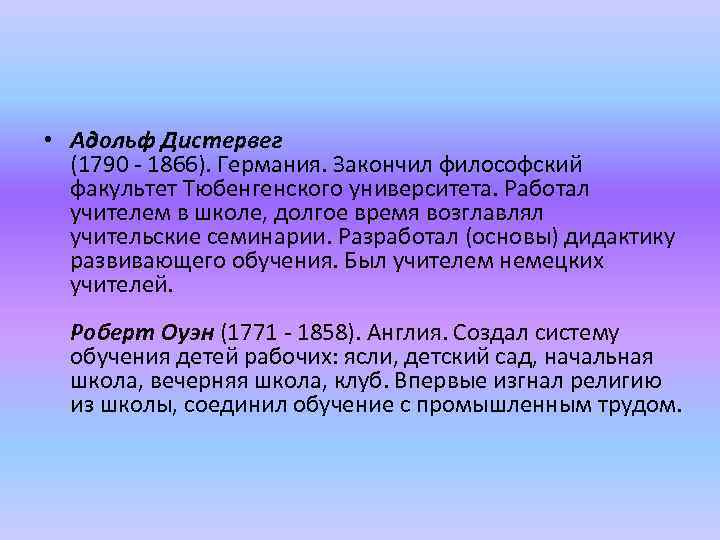 • Адольф Дистервег
(1790 - 1866). Германия. Закончил философский факультет Тюбенгенского университета. Работал учителем в школе, долгое время возглавлял учительские семинарии. Разработал (основы) дидактику развивающего обучения. Был учителем немецких учителей.

Роберт Оуэн (1771 - 1858). Англия. Создал систему обучения детей рабочих: ясли, детский сад, начальная школа, вечерняя школа, клуб. Впервые изгнал религию из школы, соединил обучение с промышленным трудом.